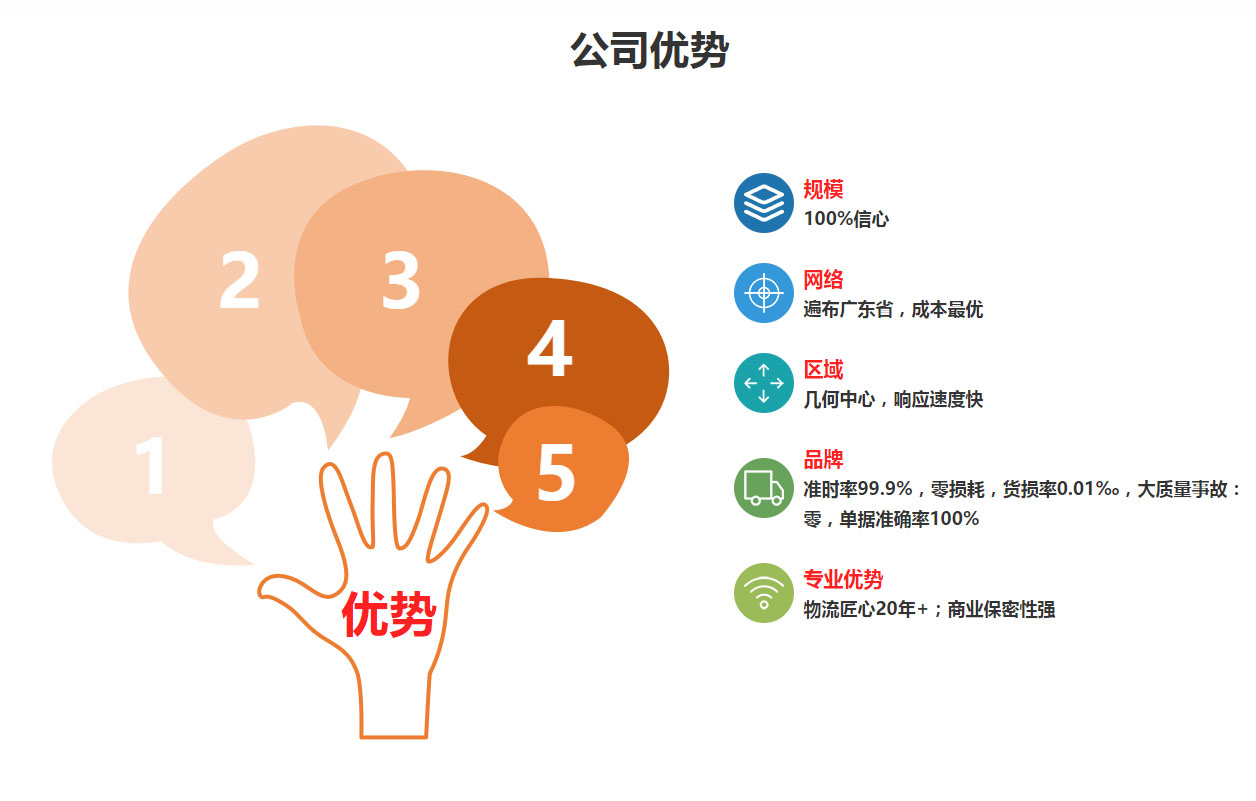 公司优势

2 3 4 1 5

优势

规模
100%信心

网络
遍布广东省，成本最优

区域
几何中心，响应速度快

品牌
准时率99.9%，零损耗，货损率0.01‰，大质量事故：零，单据准确率100%

专业优势
物流匠心20年+；商业保密性强